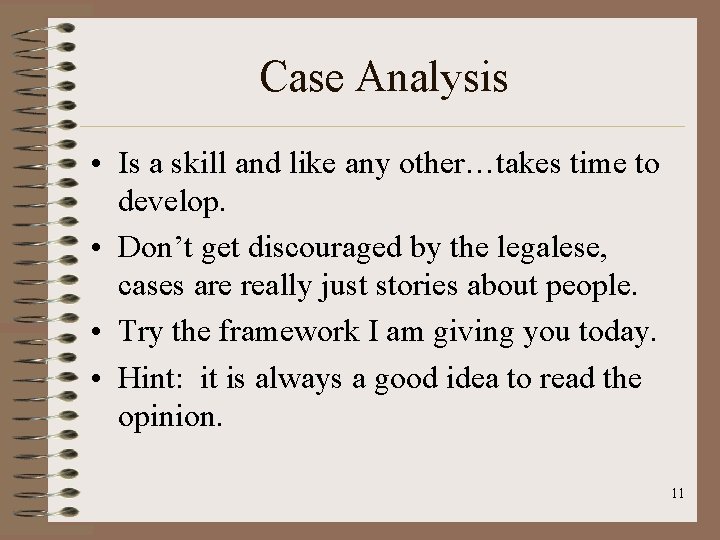 Case Analysis

• Is a skill and like any other…takes time to develop.

• Don’t get discouraged by the legalese, cases are really just stories about people.

• Try the framework I am giving you today.

• Hint: it is always a good idea to read the opinion.

11